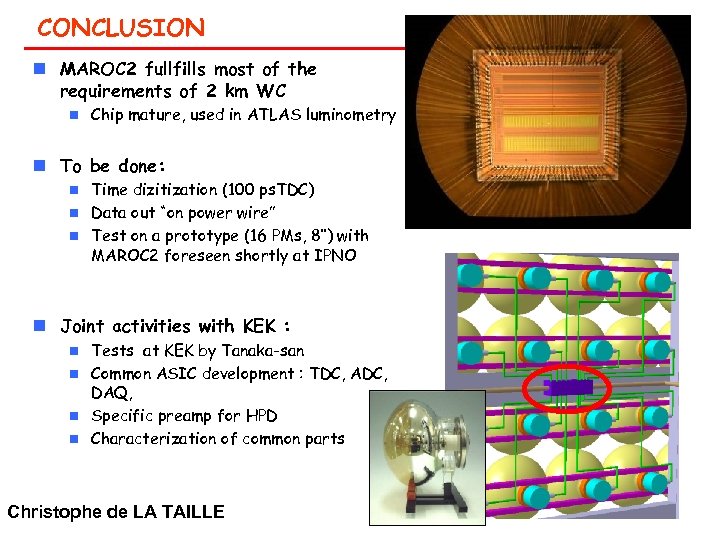 CONCLUSION

MAROC2 fullfills most of the requirements of 2 km WC

Chip mature, used in ATLAS luminometry

To be done:

Time dizitization (100 psTDC)

Data out "on power wire"

Test on a prototype (16 PMs, 8") with MAROC2 foreseen shortly at IPNO

Joint activities with KEK :

Tests at KEK by Tanaka-san

Common ASIC development : TDC, ADC, DAQ,

Specific preamp for HPD

Characterization of common parts

Christophe de LA TAILLE